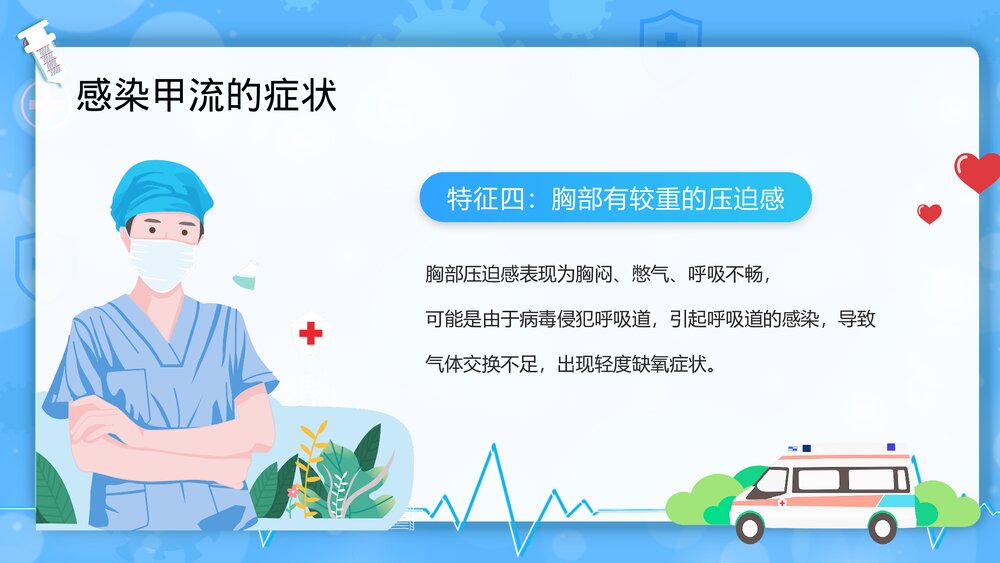 感染甲流的症状

特征四：胸部有较重的压迫感

胸部压迫感表现为胸闷、憋气、呼吸不畅，可能是由于病毒侵犯呼吸道，引起呼吸道的感染，导致气体交换不足，出现轻度缺氧症状。